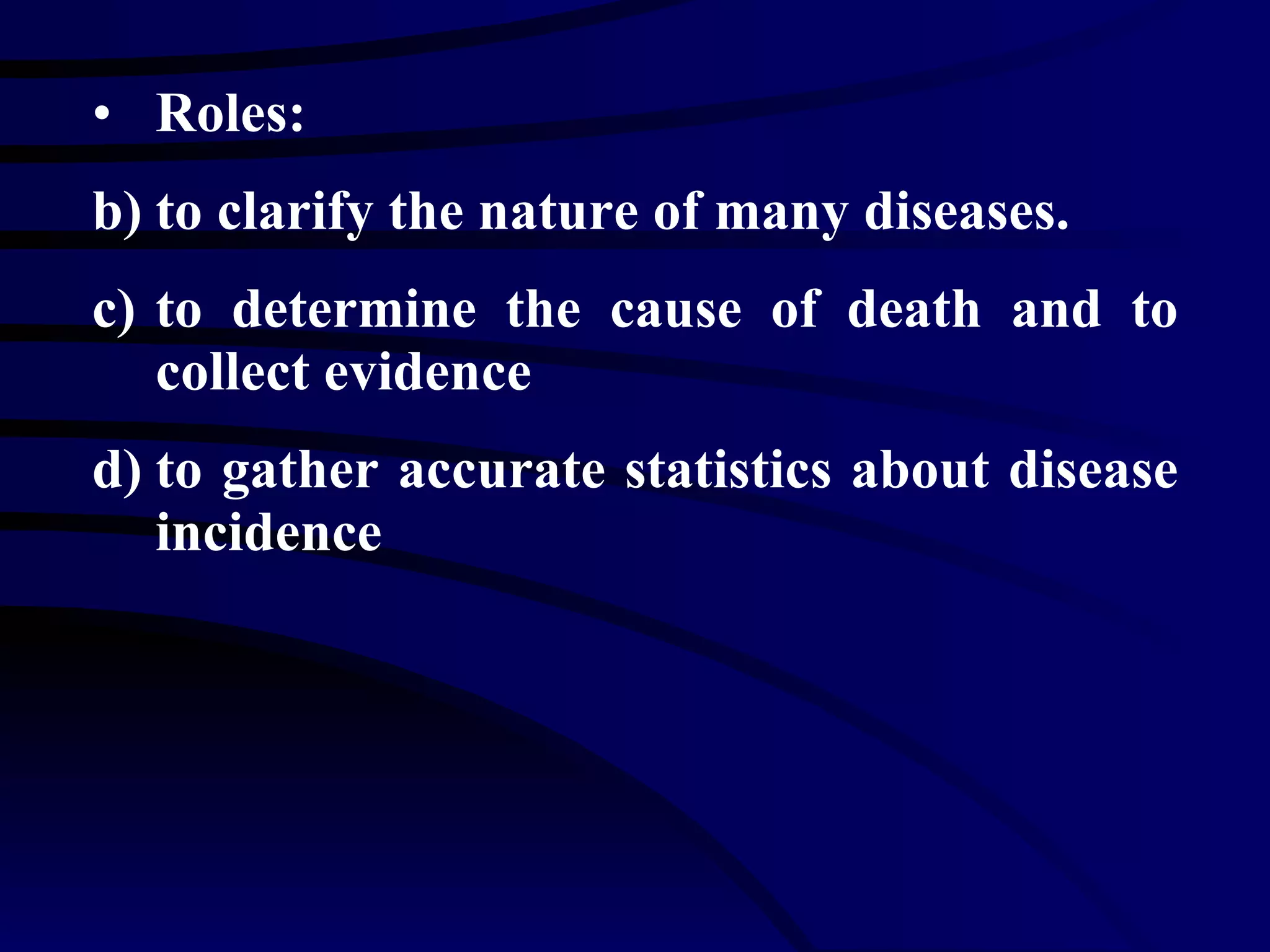 • Roles:

b) to clarify the nature of many diseases.

c) to determine the cause of death and to collect evidence

d) to gather accurate statistics about disease incidence